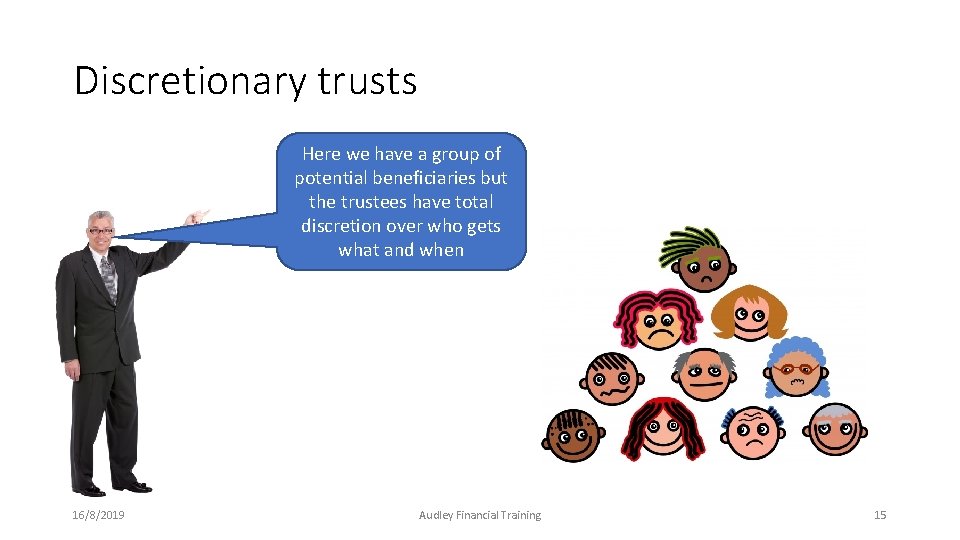 Discretionary trusts

Here we have a group of potential beneficiaries but the trustees have total discretion over who gets what and when

16/8/2019

Audley Financial Training

15